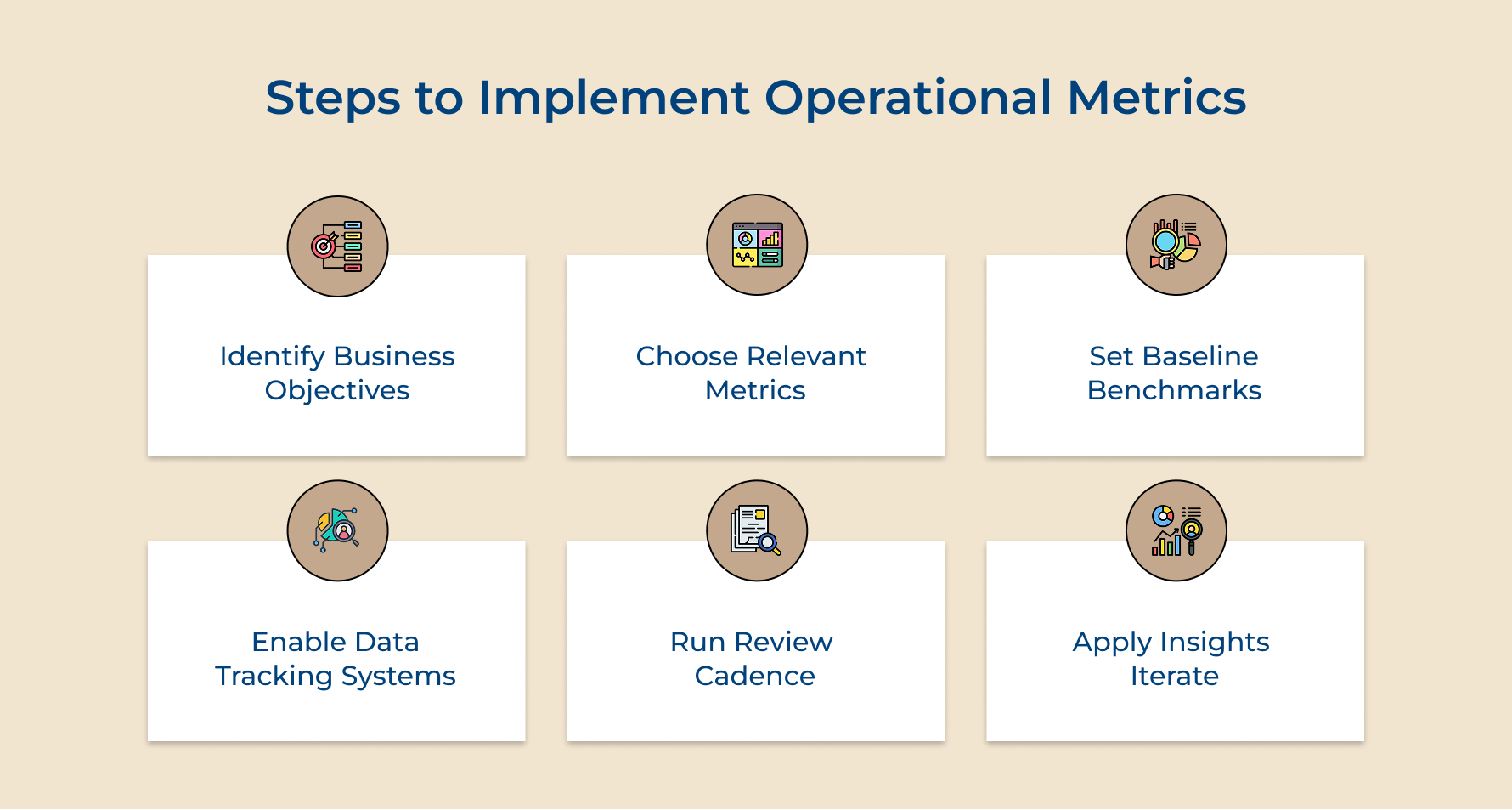 Steps to Implement Operational Metrics

Identify Business Objectives

Choose Relevant Metrics

Set Baseline Benchmarks

Enable Data Tracking Systems

Run Review Cadence

Apply Insights Iterate